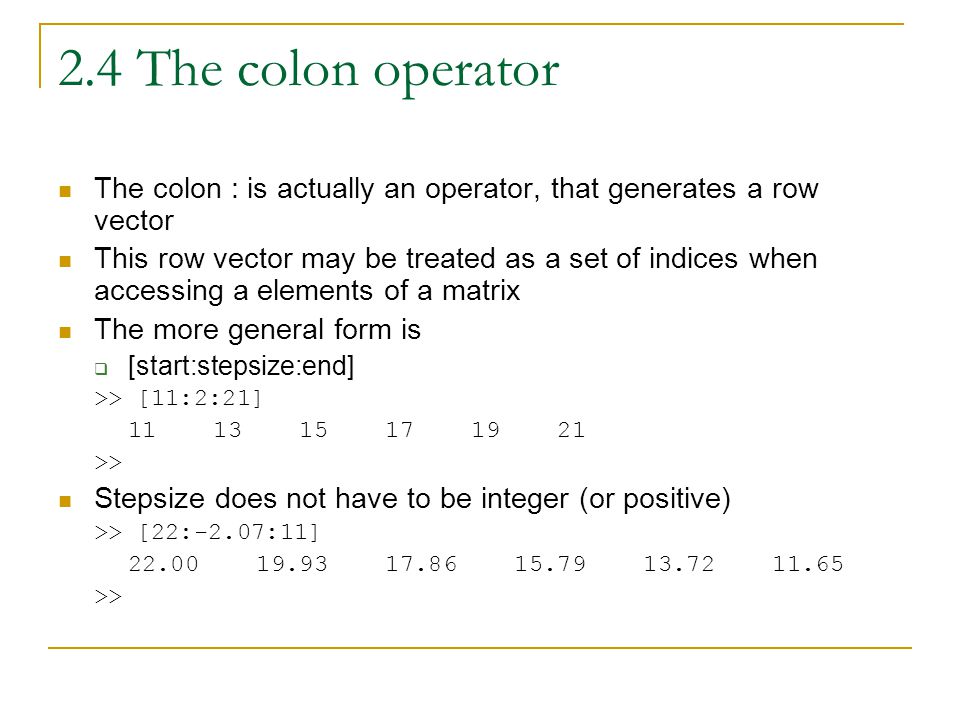 2.4 The colon operator

The colon : is actually an operator, that generates a row vector

This row vector may be treated as a set of indices when accessing a elements of a matrix

The more general form is

[start:stepsize:end]

>> [11:2:21]

11 13 15 17 19 21

>>

Stepsize does not have to be integer (or positive)

>> [22:-2.07:11]

22.00 19.93 17.86 15.79 13.72 11.65

>>